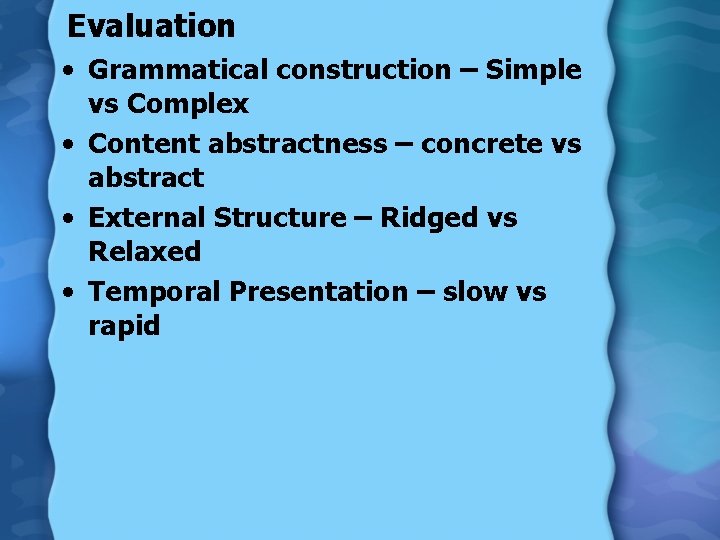 Evaluation

• Grammatical construction – Simple vs Complex
• Content abstractness – concrete vs abstract
• External Structure – Ridged vs Relaxed
• Temporal Presentation – slow vs rapid